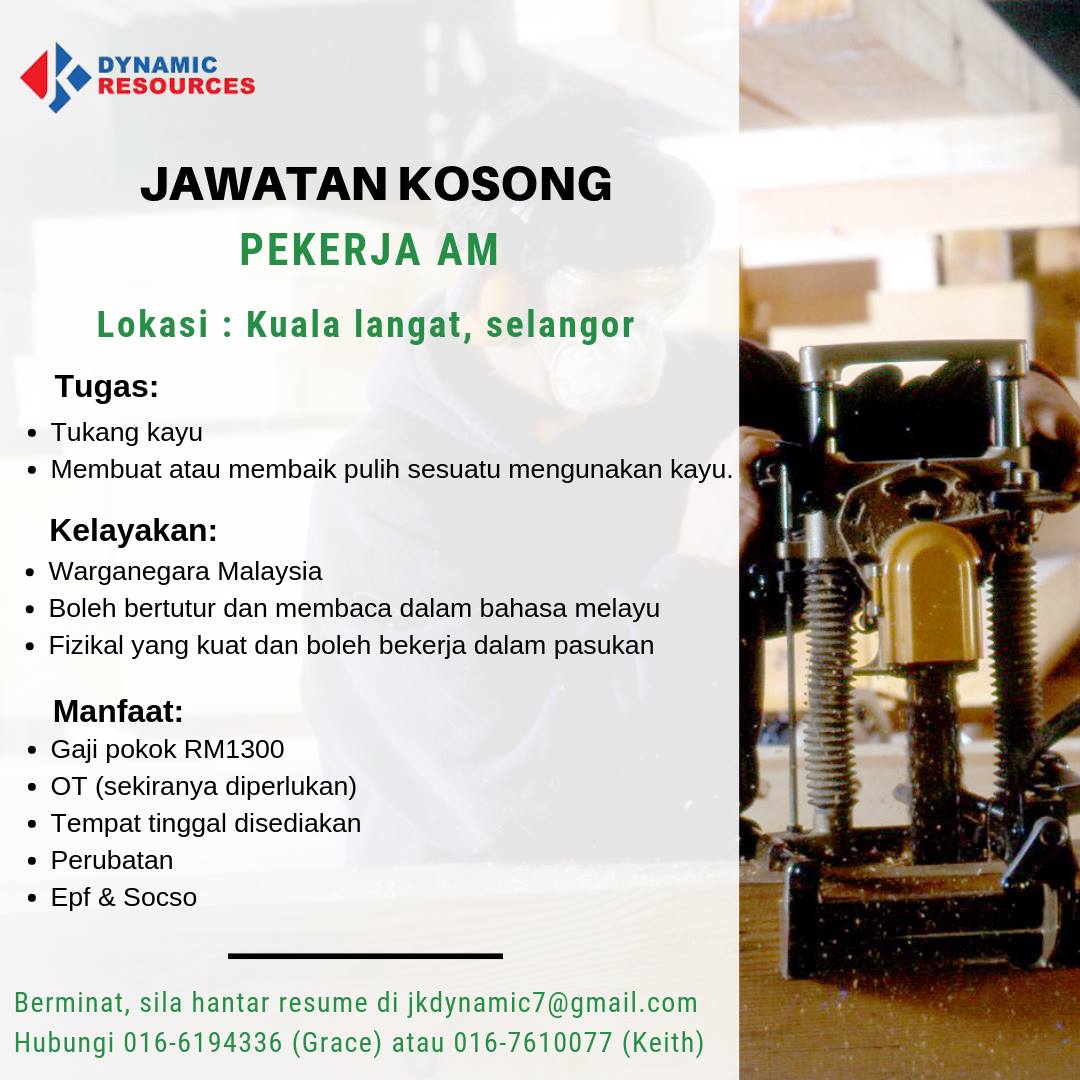 DYNAMIC RESOURCES

JAWATAN KOSONG

PEKERJA AM

Lokasi : Kuala langat, selangor

Tugas:
- Tukang kayu
- Membuat atau membaik pulih sesuatu mengunakan kayu.

Kelayakan:
- Warganegara Malaysia
- Boleh bertutur dan membaca dalam bahasa melayu
- Fizikal yang kuat dan boleh bekerja dalam pasukan

Manfaat:
- Gaji pokok RM1300
- OT (sekiranya diperlukan)
- Tempat tinggal disediakan
- Perubatan
- Epf & Socso

Berminat, sila hantar resume di jkdynamic7@gmail.com
Hubungi 016-6194336 (Grace) atau 016-7610077 (Keith)